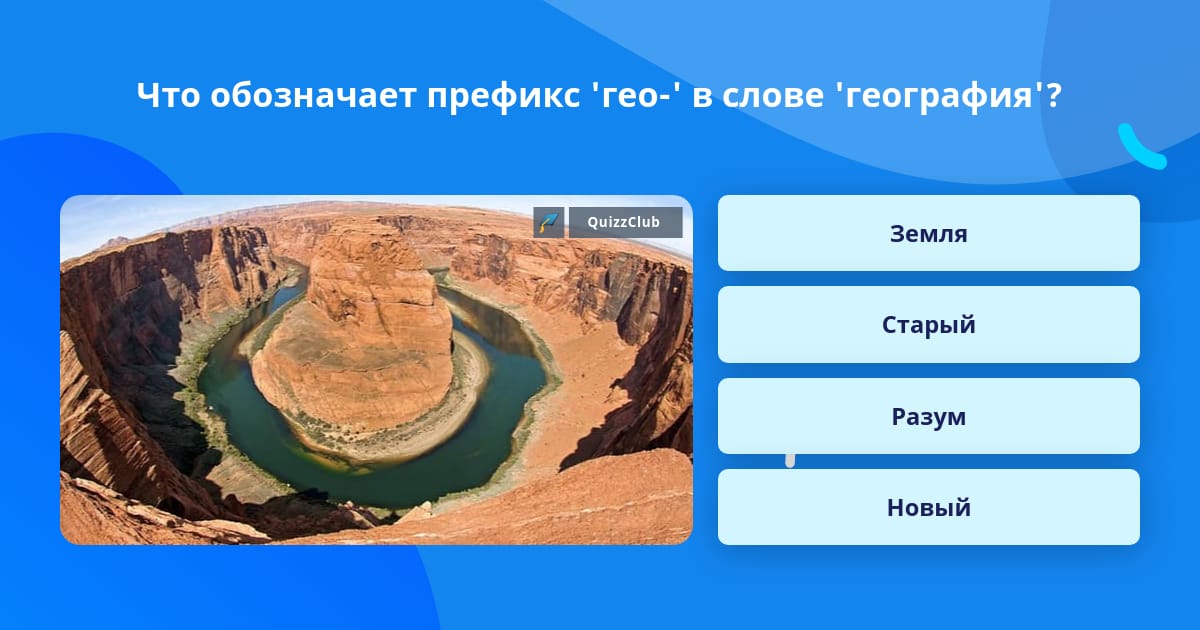 Что обозначает префикс 'гео-' в слове 'география'?

QuizzClub

Земля

Старый

Разум

Новый